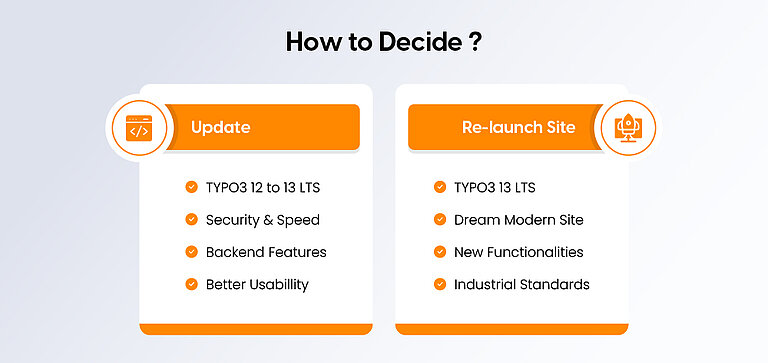 How to Decide ?

Update

TYPO3 12 to 13 LTS

Security & Speed

Backend Features

Better Usabillity

Re-launch Site

TYPO3 13 LTS

Dream Modern Site

New Functionalities

Industrial Standards